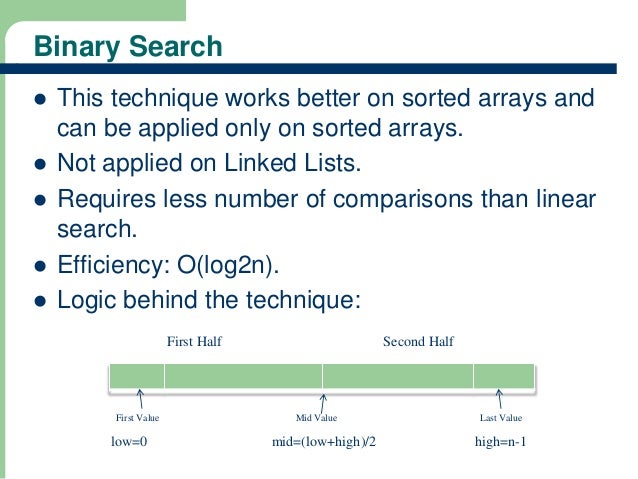 Binary Search

- This technique works better on sorted arrays and can be applied only on sorted arrays.
- Not applied on Linked Lists.
- Requires less number of comparisons than linear search.
- Efficiency: O(log2n).
- Logic behind the technique:

First Half

Second Half

First Value

Mid Value

Last Value

low=0

mid=(low+high)/2

high=n-1